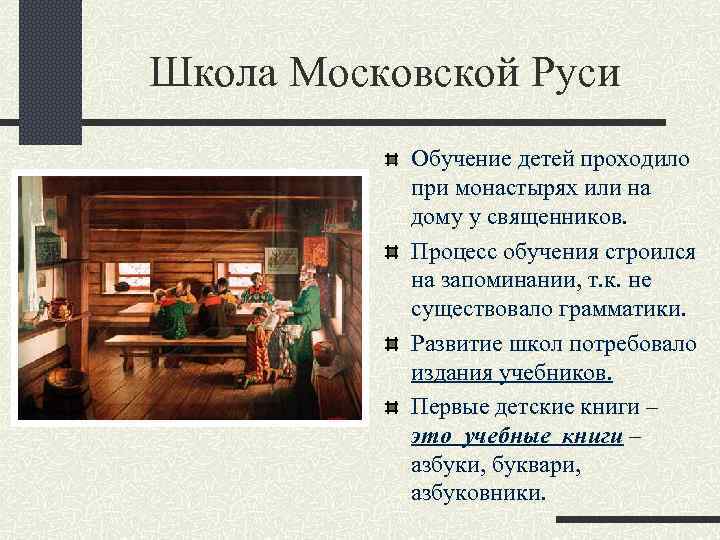 Школа Московской Руси

Обучение детей проходило при монастырях или на дому у священников.

Процесс обучения строился на запоминании, т.к. не существовало грамматики.

Развитие школ потребовало издания учебников.

Первые детские книги – это учебные книги – азбуки, буквари, азбуковники.